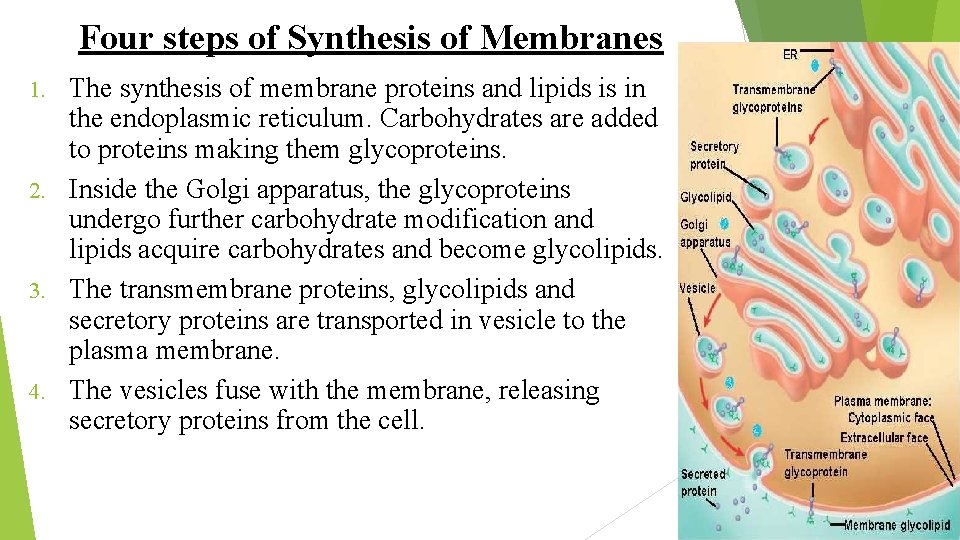 Four steps of Synthesis of Membranes

1. The synthesis of membrane proteins and lipids is in the endoplasmic reticulum. Carbohydrates are added to proteins making them glycoproteins.
2. Inside the Golgi apparatus, the glycoproteins undergo further carbohydrate modification and lipids acquire carbohydrates and become glycolipids.
3. The transmembrane proteins, glycolipids and secretory proteins are transported in vesicle to the plasma membrane.
4. The vesicles fuse with the membrane, releasing secretory proteins from the cell.

ER
Transmembrane glycoproteins
Secretory protein
Glycolipid
Golgi apparatus
Vesicle
Plasma membrane: Cytoplasmic face
Extracellular face
Transmembrane glycoprotein
Secreted protein
Membrane glycolipid